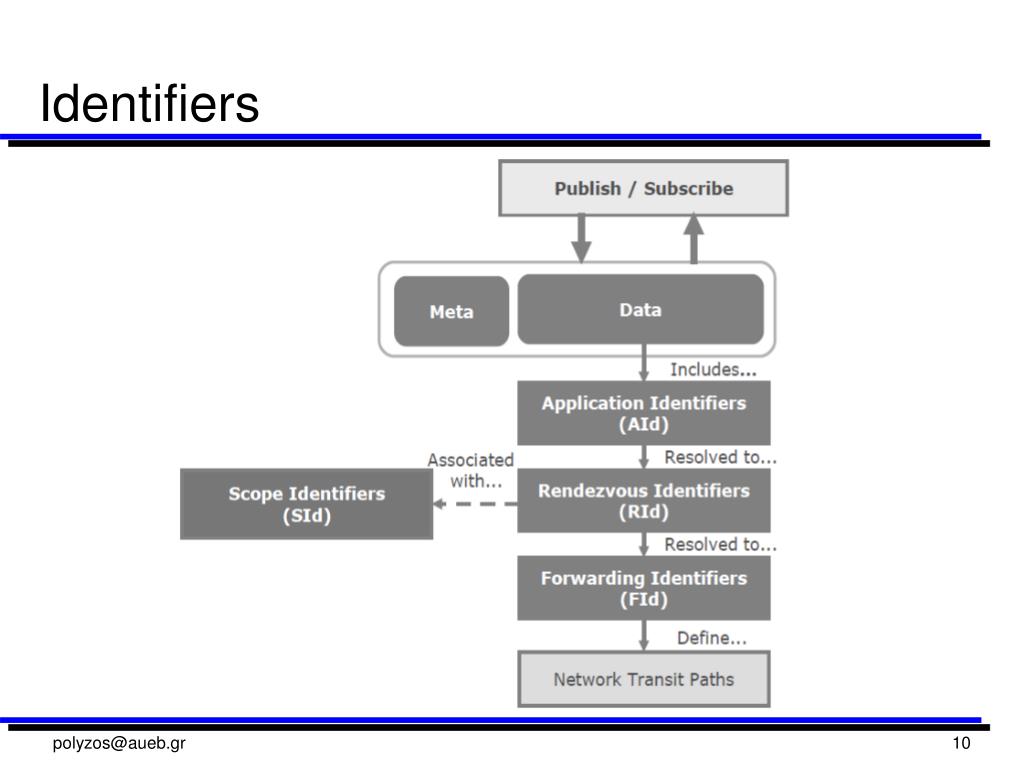 Identifiers

Publish / Subscribe

Meta

Data

Includes...

Application Identifiers (AId)

Resolved to...

Associated with...

Scope Identifiers (SId)

Rendezvous Identifiers (RId)

Resolved to...

Forwarding Identifiers (FId)

Define...

Network Transit Paths

polyzos@aueb.gr

10